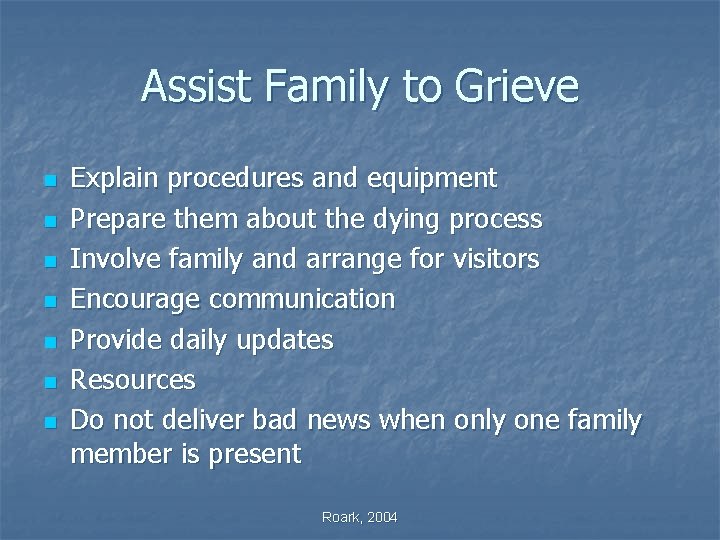 Assist Family to Grieve

- Explain procedures and equipment
- Prepare them about the dying process
- Involve family and arrange for visitors
- Encourage communication
- Provide daily updates
- Resources
- Do not deliver bad news when only one family member is present

Roark, 2004